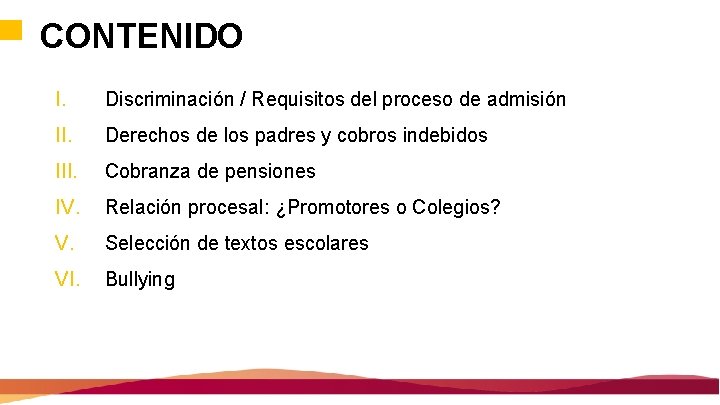 CONTENIDO

I. Discriminación / Requisitos del proceso de admisión
II. Derechos de los padres y cobros indebidos
III. Cobranza de pensiones
IV. Relación procesal: ¿Promotores o Colegios?
V. Selección de textos escolares
VI. Bullying